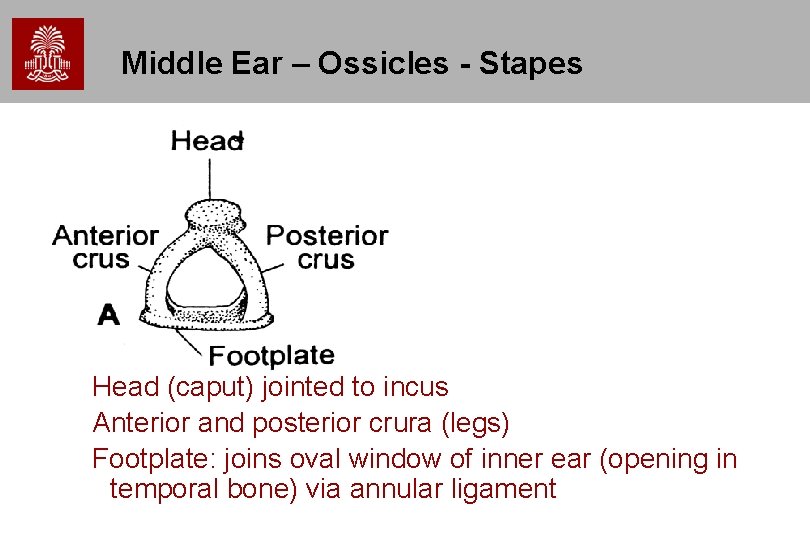 Middle Ear – Ossicles - Stapes

Head

Anterior crus

Posterior crus

A

Footplate

Head (caput) jointed to incus

Anterior and posterior crura (legs)

Footplate: joins oval window of inner ear (opening in temporal bone) via annular ligament